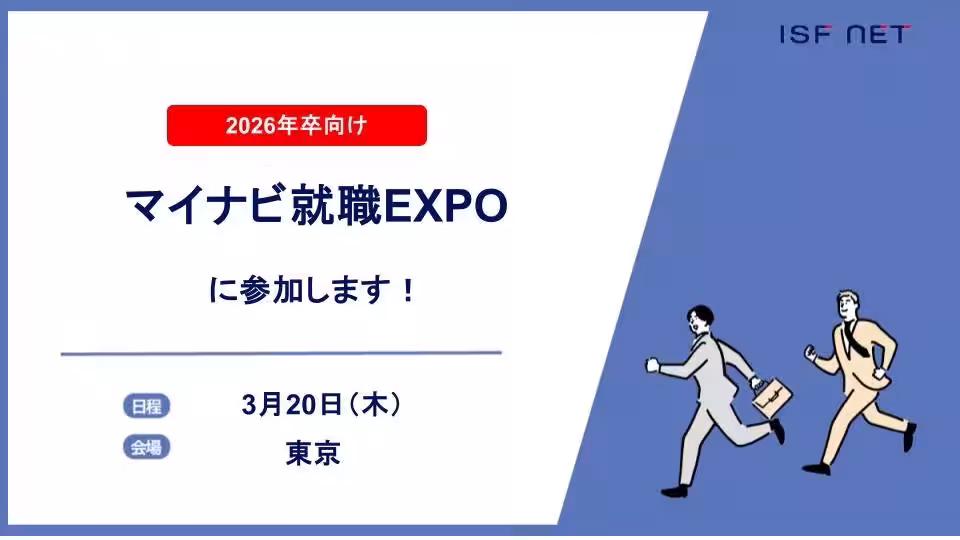 ISF NET

2026年卒向け

マイナビ就職EXPO

に参加します！

日程 3月20日（木）

会場 東京